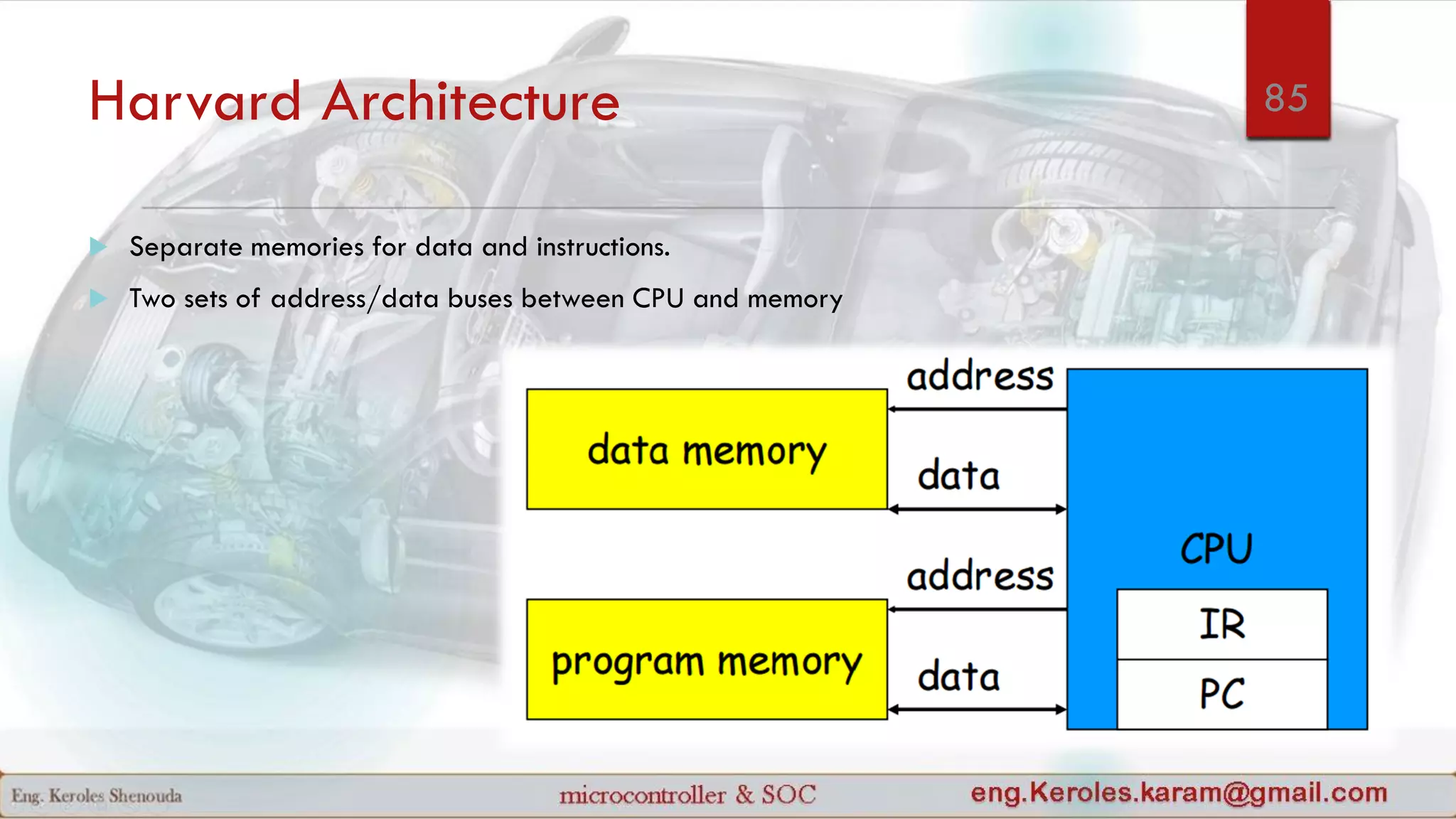 Harvard Architecture

85

Separate memories for data and instructions.

Two sets of address/data buses between CPU and memory

data memory

address

data

program memory

address

data

CPU

IR

PC

Eng. Keroles Shenouda

microcontroller & SOC

eng.Keroles.karam@gmail.com